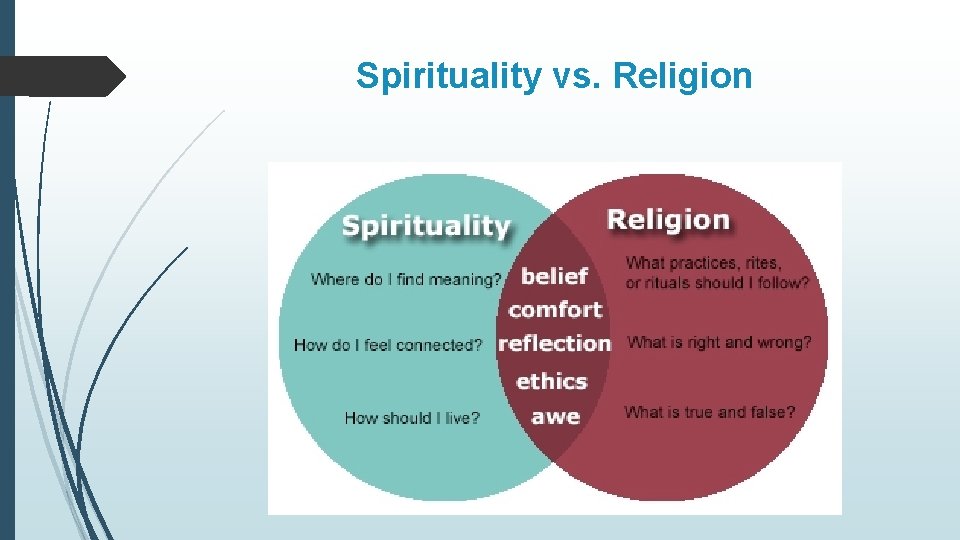 Spirituality vs. Religion

Spirituality

Where do I find meaning?

How do I feel connected?

How should I live?

belief
comfort
reflection
ethics
awe

Religion

What practices, rites, or rituals should I follow?

What is right and wrong?

What is true and false?